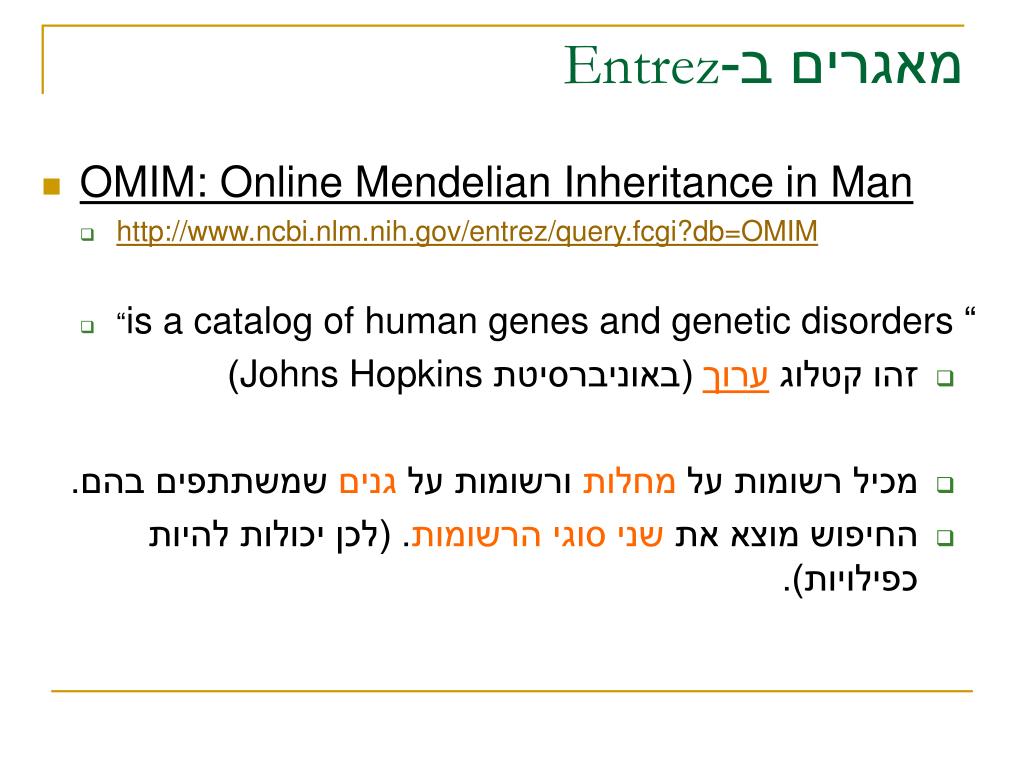 מאגרים ב-Entrez

OMIM: Online Mendelian Inheritance in Man

http://www.ncbi.nlm.nih.gov/entrez/query.fcgi?db=OMIM

“is a catalog of human genes and genetic disorders “

זהו קטלוג ערוך (באוניברסיטת Johns Hopkins)

מכיל רשומות על מחלות ורשומות על גנים שמשתתפים בהם.

החיפוש מוצא את שני סוגי הרשומות. (לכן יכולות להיות כפילויות).